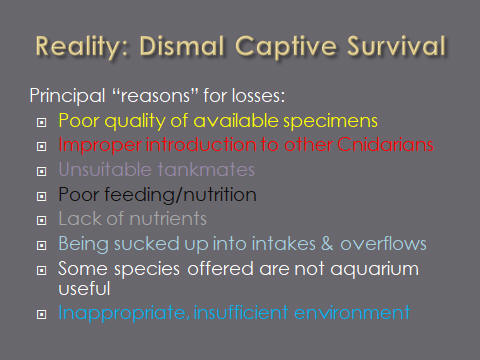 Reality: Dismal Captive Survival

Principal “reasons” for losses:

- Poor quality of available specimens
- Improper introduction to other Cnidarians
- Unsuitable tankmates
- Poor feeding/nutrition
- Lack of nutrients
- Being sucked up into intakes & overflows
- Some species offered are not aquarium useful
- Inappropriate, insufficient environment